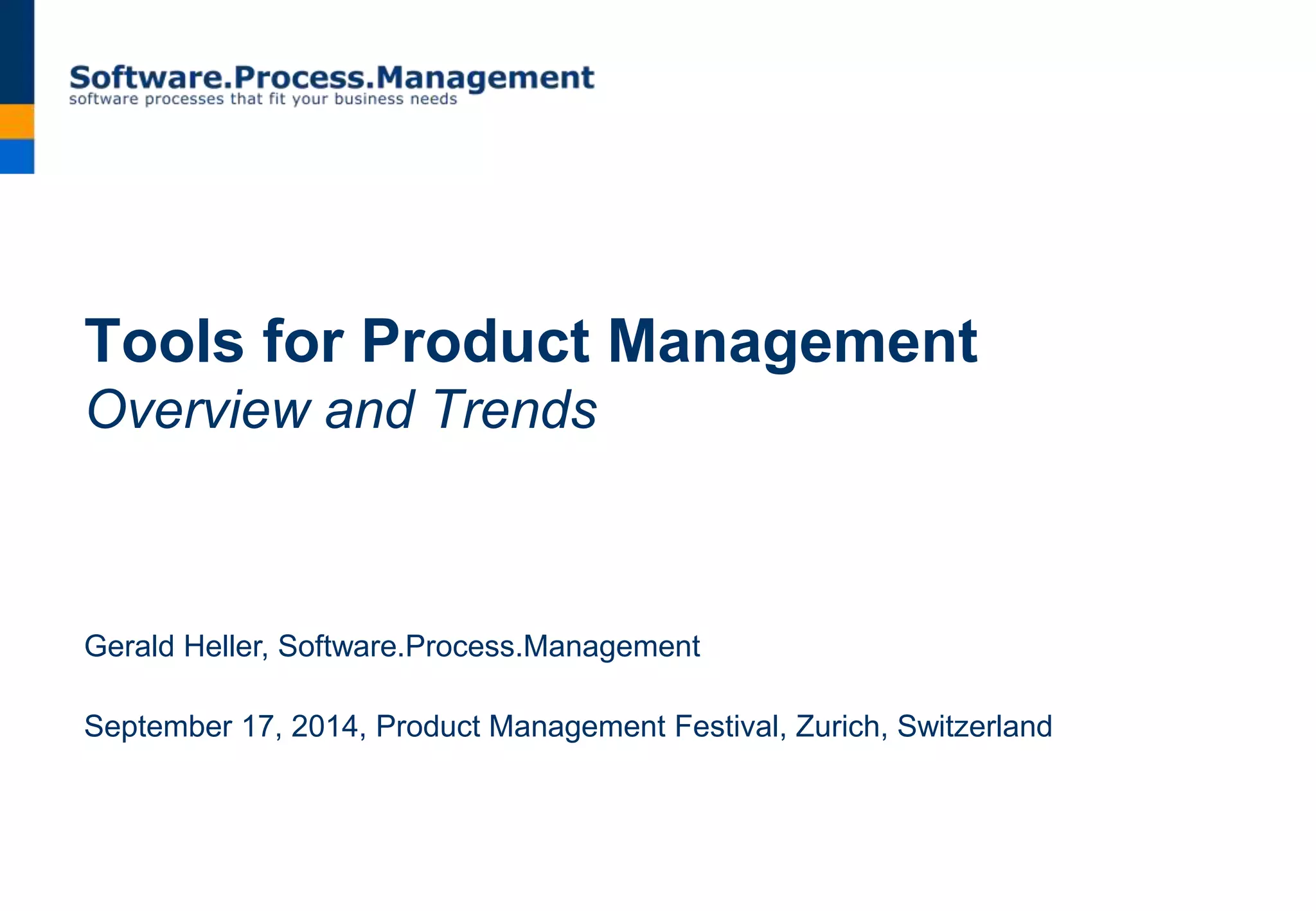 Software.Process.Management
software processes that fit your business needs

Tools for Product Management
Overview and Trends

Gerald Heller, Software.Process.Management

September 17, 2014, Product Management Festival, Zurich, Switzerland